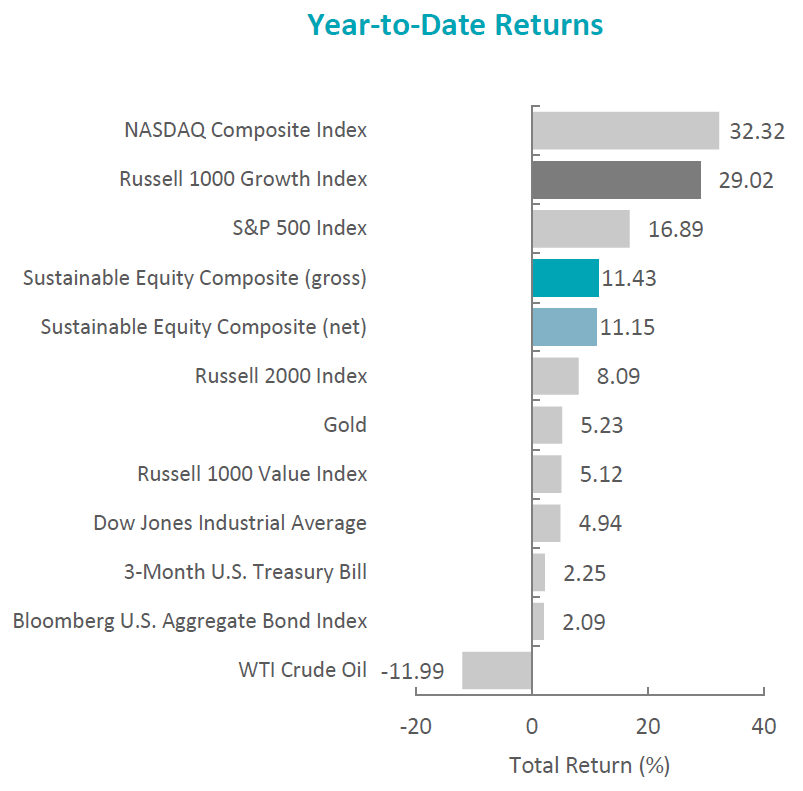 Year-to-Date Returns

NASDAQ Composite Index 32.32
Russell 1000 Growth Index 29.02
S&P 500 Index 16.89
Sustainable Equity Composite (gross) 11.43
Sustainable Equity Composite (net) 11.15
Russell 2000 Index 8.09
Gold 5.23
Russell 1000 Value Index 5.12
Dow Jones Industrial Average 4.94
3-Month U.S. Treasury Bill 2.25
Bloomberg U.S. Aggregate Bond Index 2.09
WTI Crude Oil -11.99

-20 0 20 40

Total Return (%)